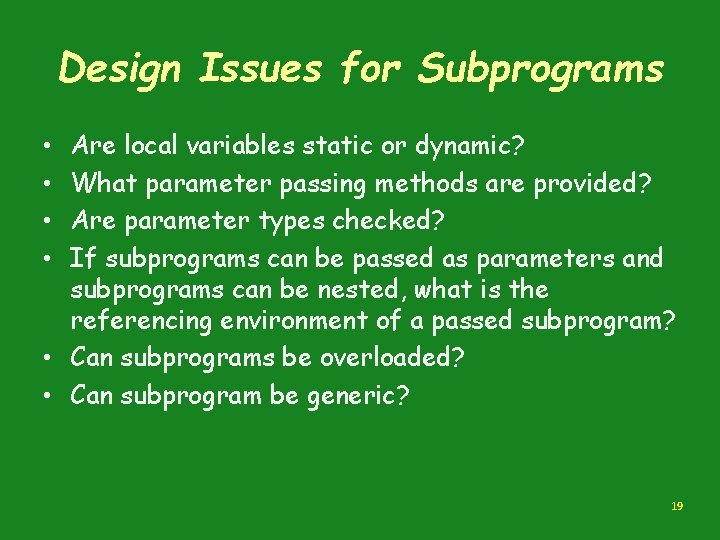 Design Issues for Subprograms

• Are local variables static or dynamic?
• What parameter passing methods are provided?
• Are parameter types checked?
• If subprograms can be passed as parameters and subprograms can be nested, what is the referencing environment of a passed subprogram?
• Can subprograms be overloaded?
• Can subprogram be generic?

19